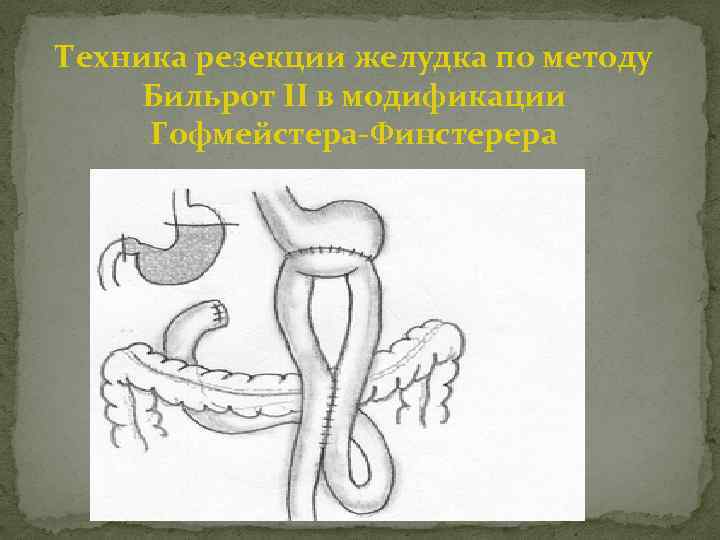 Техника резекции желудка по методу Бильрот II в модификации Гофмейстера-Финстерера